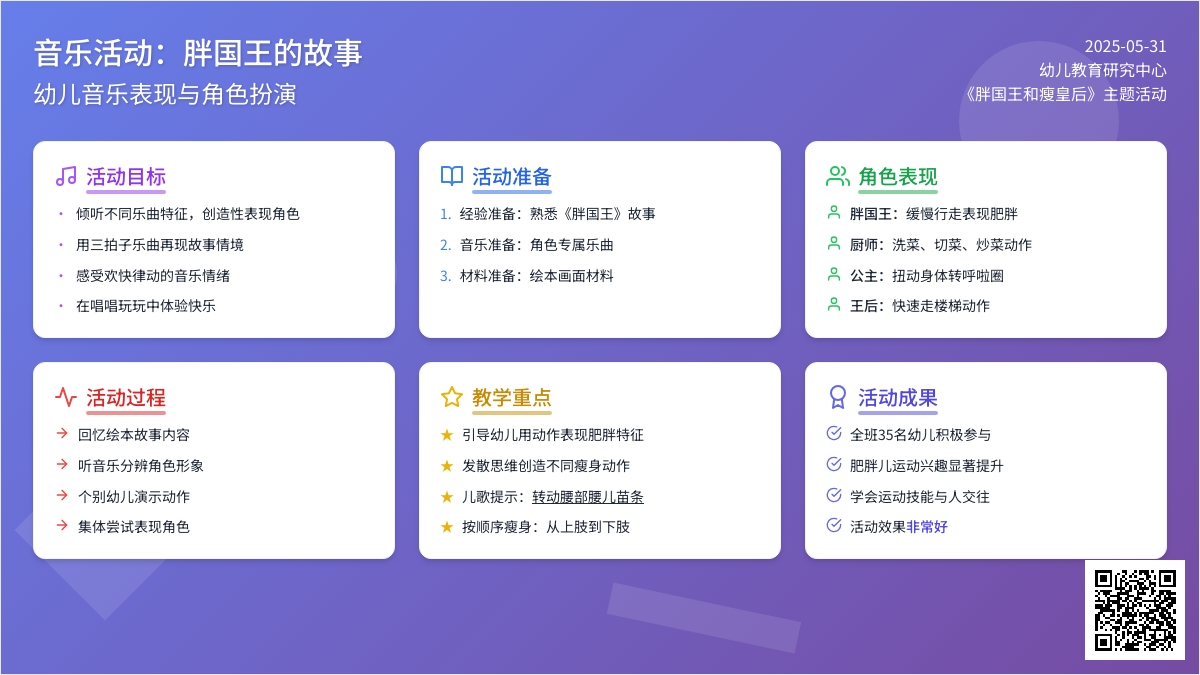 音乐活动：胖国王的故事
幼儿音乐表现与角色扮演

2025-05-31
幼儿教育研究中心
《胖国王和瘦皇后》主题活动

活动目标
• 倾听不同乐曲特征，创造性表现角色
• 用三拍子乐曲再现故事情境
• 感受欢快律动的音乐情绪
• 在唱唱玩玩中体验快乐

活动准备
1. 经验准备：熟悉《胖国王》故事
2. 音乐准备：角色专属乐曲
3. 材料准备：绘本画面材料

角色表现
胖国王：缓慢行走表现肥胖
厨师：洗菜、切菜、炒菜动作
公主：扭动身体转呼啦圈
王后：快速走楼梯动作

活动过程
→ 回忆绘本故事内容
→ 听音乐分辨角色形象
→ 个别幼儿演示动作
→ 集体尝试表现角色

教学重点
★ 引导幼儿用动作表现肥胖特征
★ 发散思维创造不同瘦身动作
★ 儿歌提示：转动腰部腰儿苗条
★ 按顺序瘦身：从上肢到下肢

活动成果
全班35名幼儿积极参与
肥胖儿运动兴趣显著提升
学会运动技能与人交往
活动效果非常好